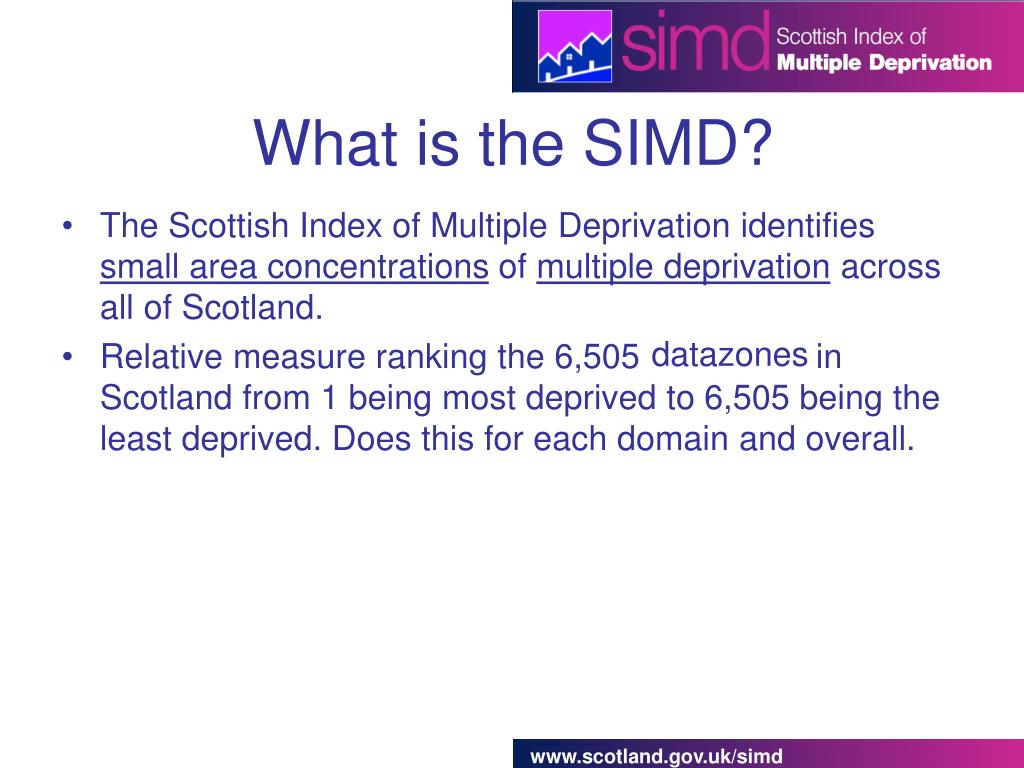 simd Scottish Index of Multiple Deprivation

What is the SIMD?

• The Scottish Index of Multiple Deprivation identifies small area concentrations of multiple deprivation across all of Scotland.

• Relative measure ranking the 6,505 datazones in Scotland from 1 being most deprived to 6,505 being the least deprived. Does this for each domain and overall.

www.scotland.gov.uk/simd